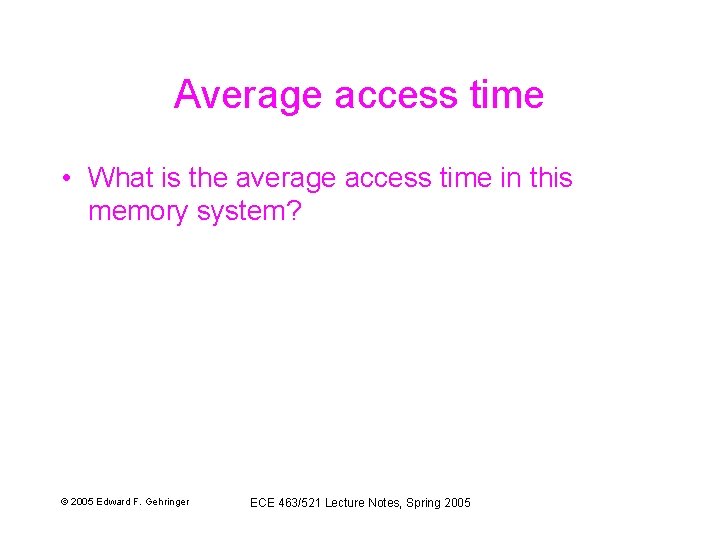 Average access time

• What is the average access time in this memory system?

© 2005 Edward F. Gehringer

ECE 463/521 Lecture Notes, Spring 2005